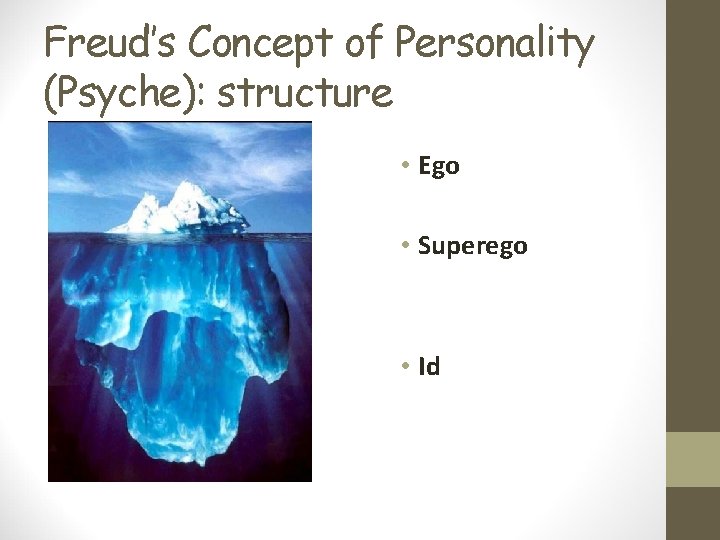 Freud's Concept of Personality (Psyche): structure

• Ego

• Superego

• Id